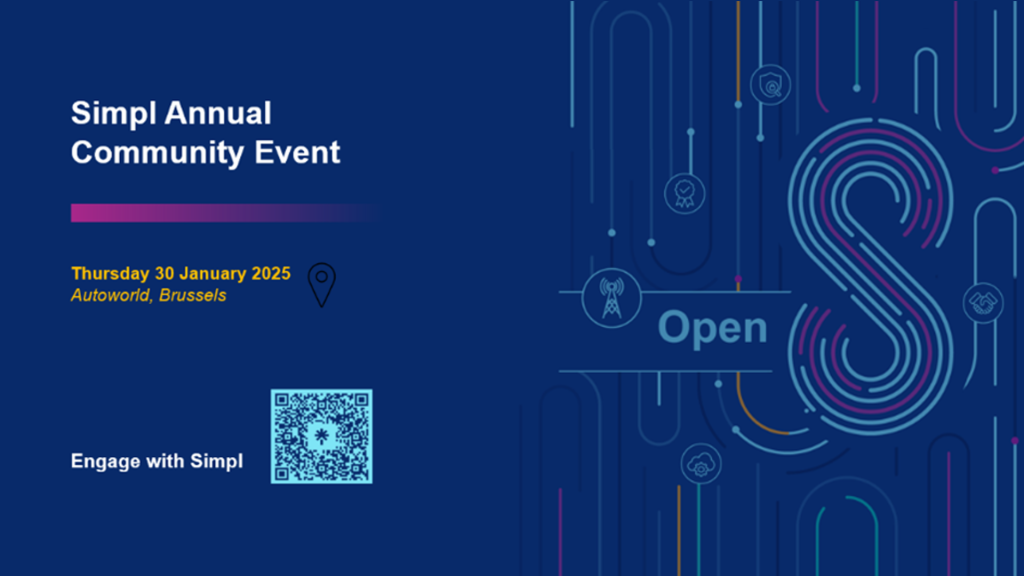 Simpl Annual Community Event

Thursday 30 January 2025
Autoworld, Brussels

Engage with Simpl

Open